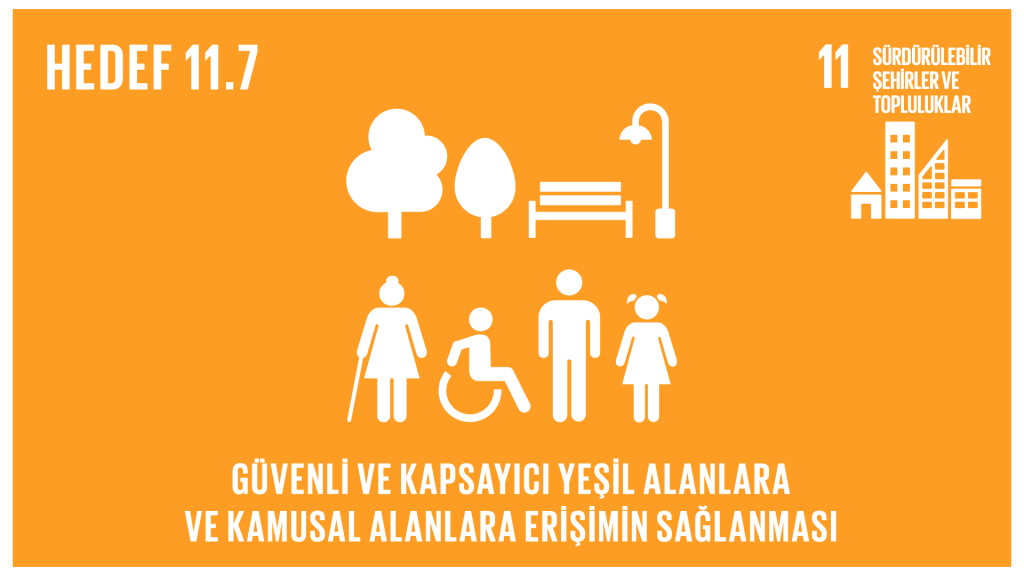 HEDEF 11.7

11 SÜRDÜRÜLEBİLİR ŞEHİRLER VE TOPLULUKLAR

GÜVENLİ VE KAPSAYICI YEŞİL ALANLARA VE KAMUSAL ALANLARA ERİŞİMİN SAĞLANMASI